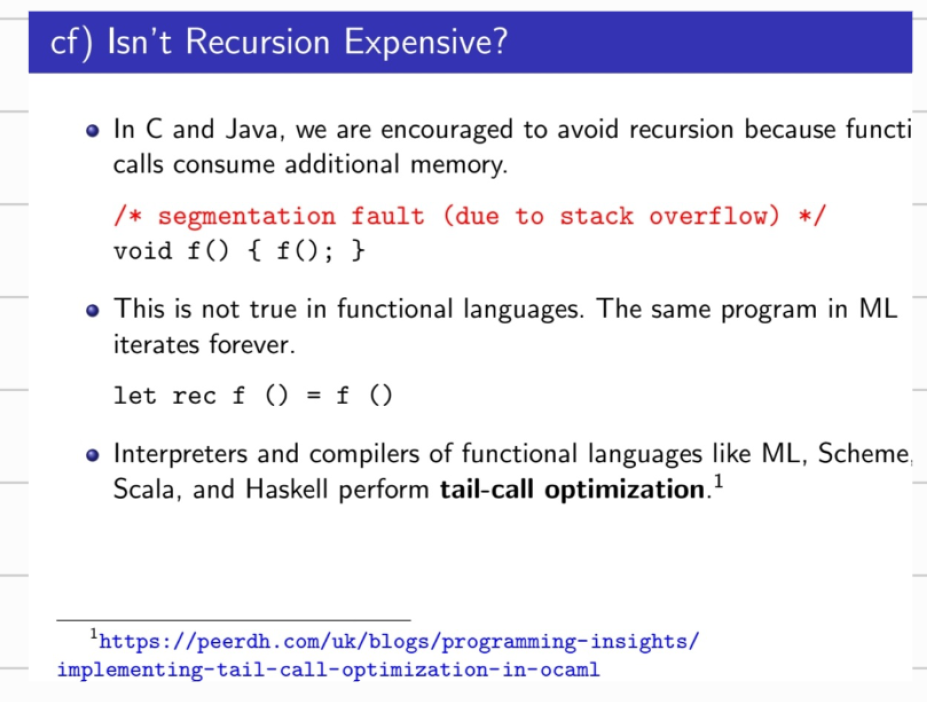 cf) Isn't Recursion Expensive?

In C and Java, we are encouraged to avoid recursion because functi calls consume additional memory.

/* segmentation fault (due to stack overflow) */
void f() { f(); }

This is not true in functional languages. The same program in ML iterates forever.

let rec f () = f ()

Interpreters and compilers of functional languages like ML, Scheme, Scala, and Haskell perform **tail-call optimization**.$^1$

$^1$https://peerdh.com/uk/blogs/programming-insights/implementing-tail-call-optimization-in-ocaml